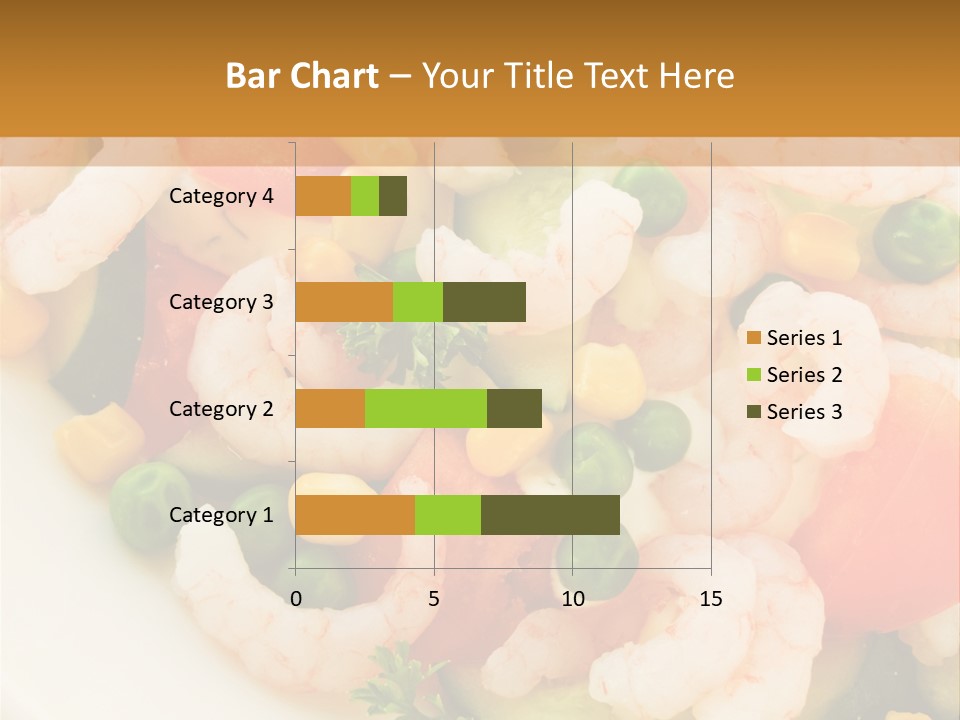 Bar Chart – Your Title Text Here

Category 4
Category 3
Category 2
Category 1

0 5 10 15

Series 1
Series 2
Series 3